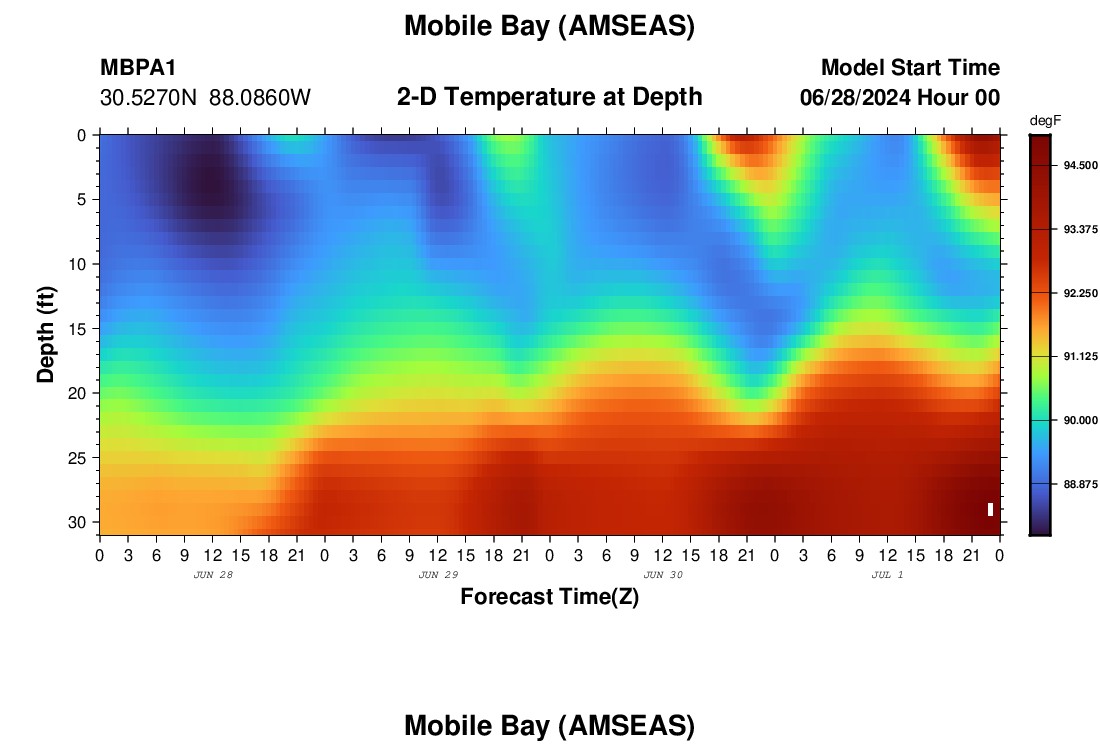 Mobile Bay (AMSEAS)

MBPA1
30.5270N 88.0860W

2-D Temperature at Depth

Model Start Time
06/28/2024 Hour 00

degF
94.500
93.375
92.250
91.125
90.000
88.875

Depth (ft)
0
5
10
15
20
25
30

0 3 6 9 12 15 18 21 0 3 6 9 12 15 18 21 0 3 6 9 12 15 18 21 0 3 6 9 12 15 18 21 0
JUN 28
JUN 29
JUN 30
JUL 1
Forecast Time(Z)

Mobile Bay (AMSEAS)